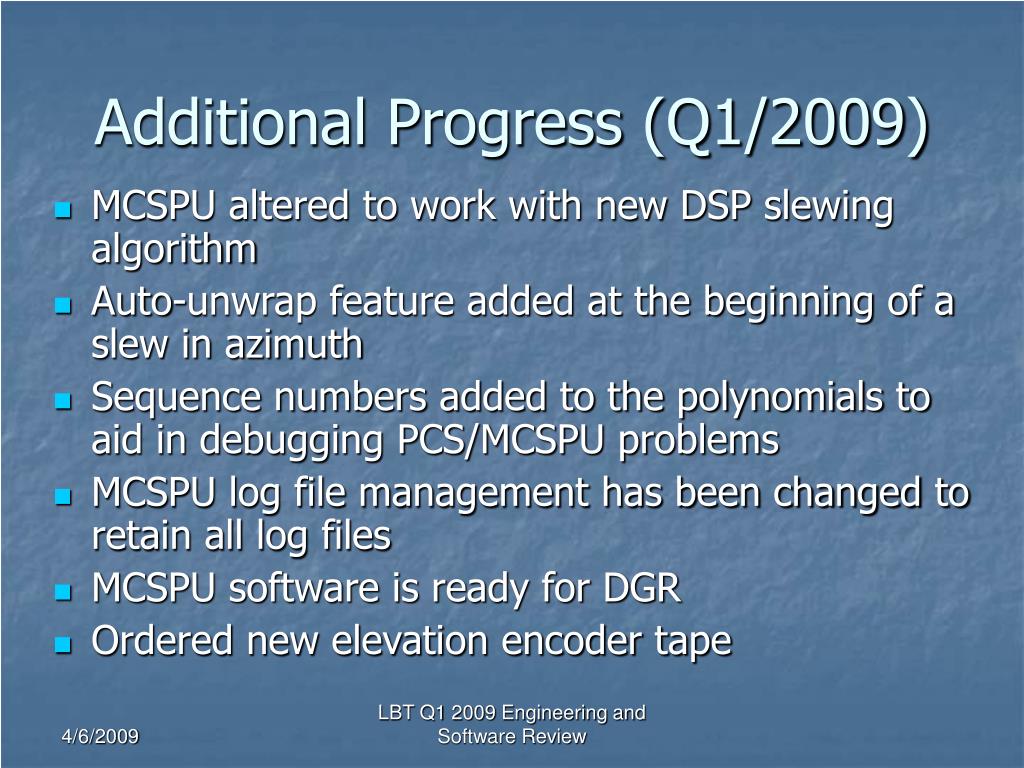 Additional Progress (Q1/2009)

- MCSPU altered to work with new DSP slewing algorithm
- Auto-unwrap feature added at the beginning of a slew in azimuth
- Sequence numbers added to the polynomials to aid in debugging PCS/MCSPU problems
- MCSPU log file management has been changed to retain all log files
- MCSPU software is ready for DGR
- Ordered new elevation encoder tape

4/6/2009

LBT Q1 2009 Engineering and Software Review